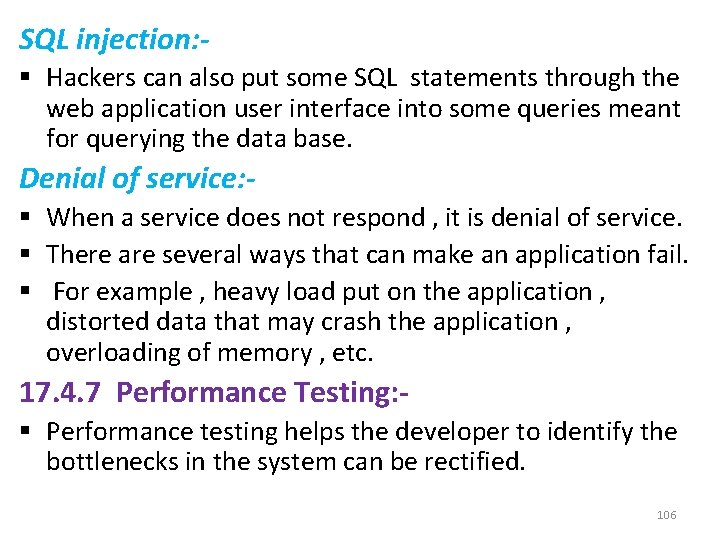 SQL injection:-

▪ Hackers can also put some SQL statements through the web application user interface into some queries meant for querying the data base.

Denial of service:-

▪ When a service does not respond , it is denial of service.

▪ There are several ways that can make an application fail.

▪ For example , heavy load put on the application , distorted data that may crash the application , overloading of memory , etc.

17.4.7 Performance Testing:-

▪ Performance testing helps the developer to identify the bottlenecks in the system can be rectified.

106